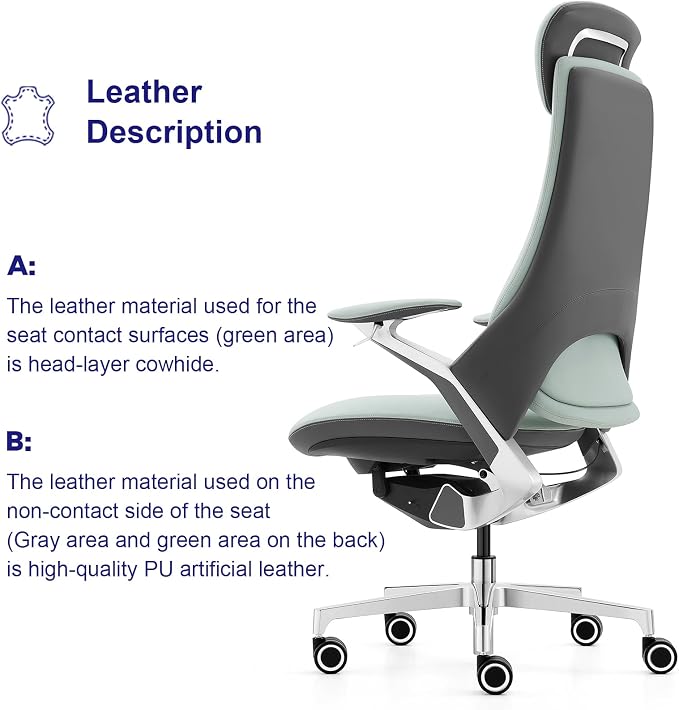 Leather Description

A:

The leather material used for the seat contact surfaces (green area) is head-layer cowhide.

B:

The leather material used on the non-contact side of the seat (Gray area and green area on the back) is high-quality PU artificial leather.